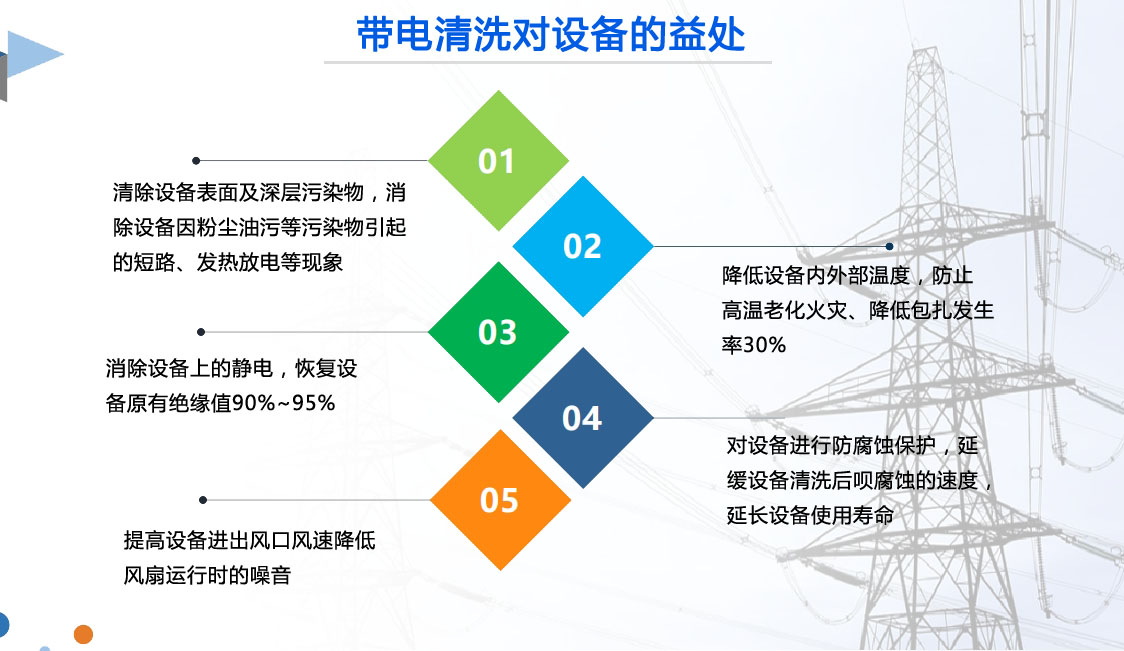 带电清洗对设备的益处

01

清除设备表面及深层污染物，消除设备因粉尘油污等污染物引起的短路、发热放电等现象

02

降低设备内外部温度，防止高温老化火灾、降低包扎发生率30%

03

消除设备上的静电，恢复设备原有绝缘值90%~95%

04

对设备进行防腐蚀保护，延缓设备清洗后呗腐蚀的速度，延长设备使用寿命

05

提高设备进出风口风速降低风扇运行时的噪音